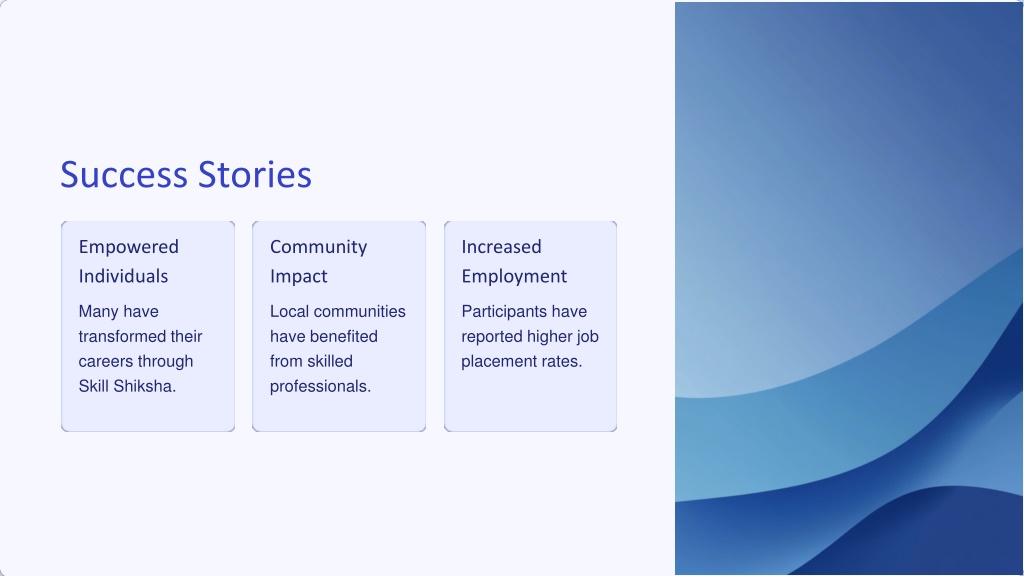 Success Stories

Empowered Individuals

Many have transformed their careers through Skill Shiksha.

Community Impact

Local communities have benefited from skilled professionals.

Increased Employment

Participants have reported higher job placement rates.